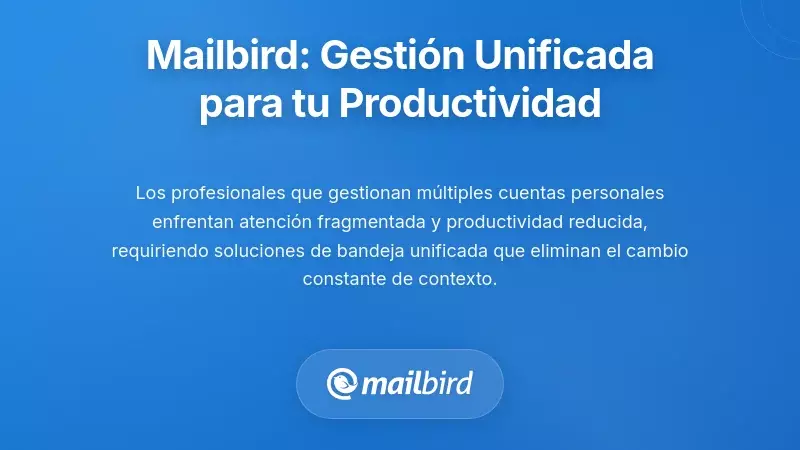 Mailbird: Gestión Unificada para tu Productividad

Los profesionales que gestionan múltiples cuentas personales enfrentan atención fragmentada y productividad reducida, requiriendo soluciones de bandeja unificada que eliminan el cambio constante de contexto.

mailbird